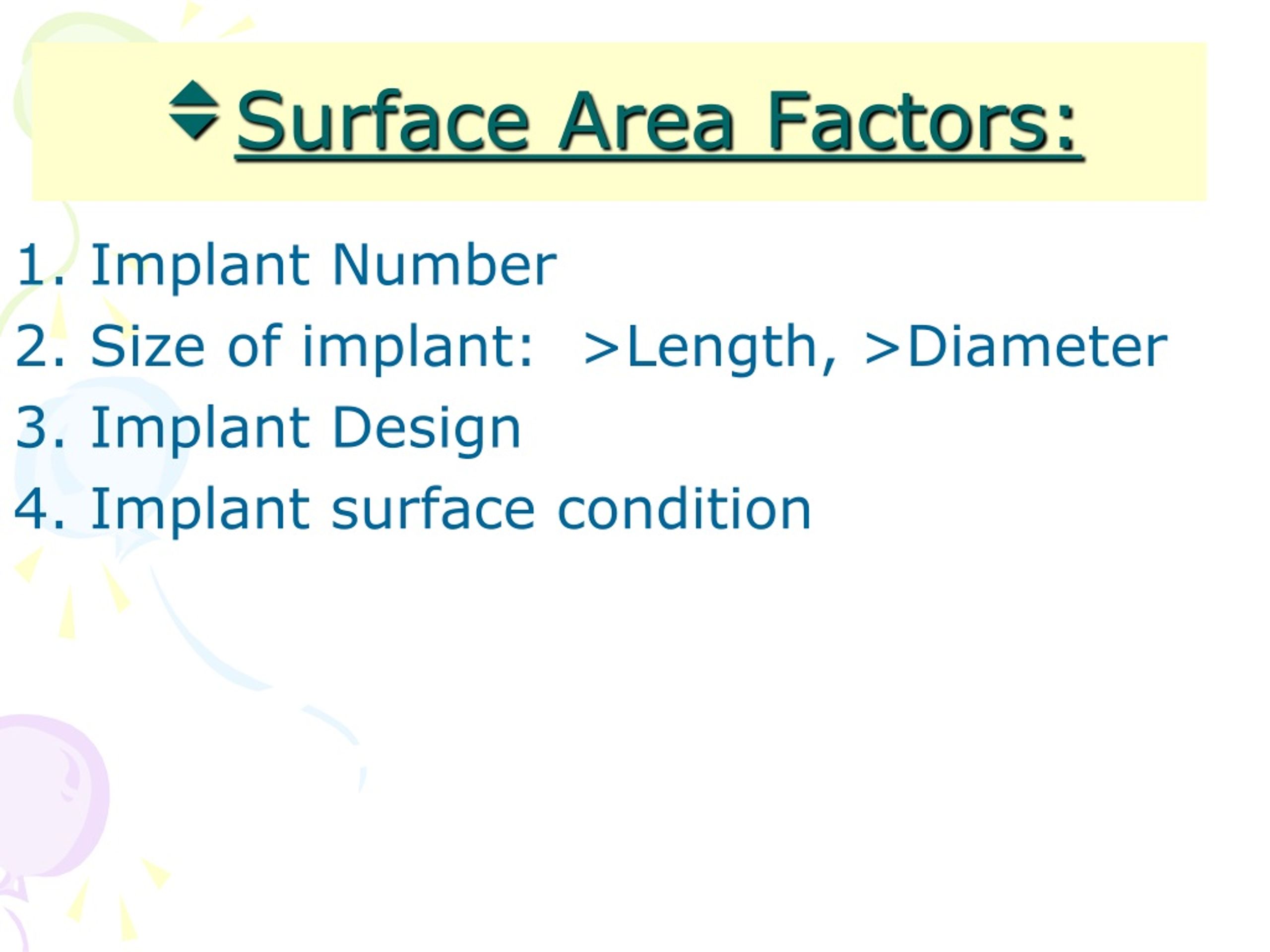 Surface Area Factors:

1. Implant Number
2. Size of implant: >Length, >Diameter
3. Implant Design
4. Implant surface condition